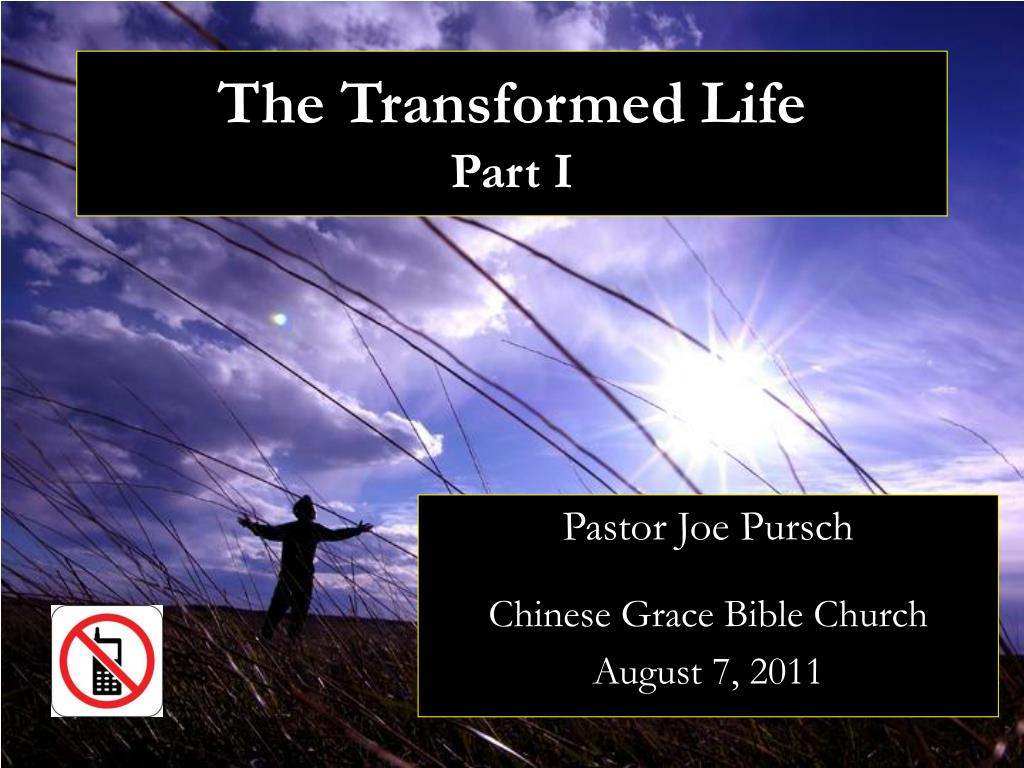 The Transformed Life
Part I

Pastor Joe Pursch

Chinese Grace Bible Church
August 7, 2011